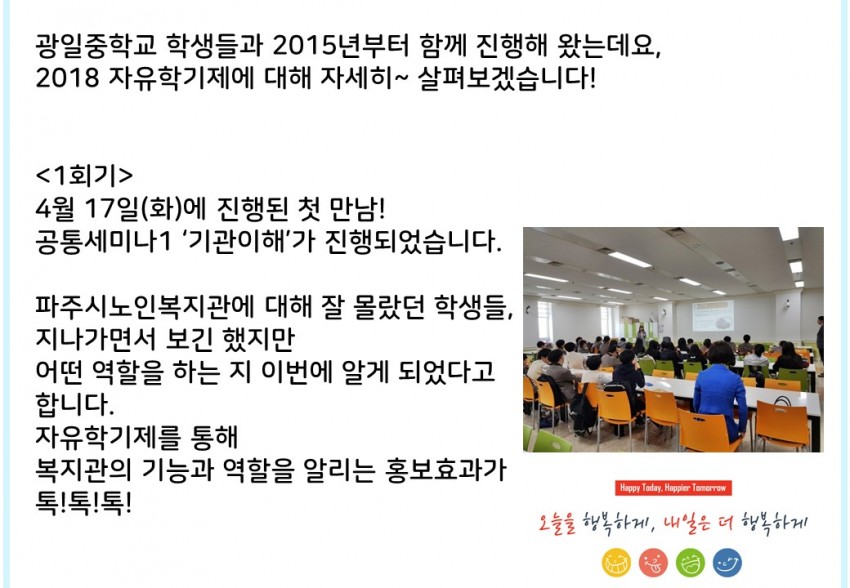 광일중학교 학생들과 2015년부터 함께 진행해 왔는데요,
2018 자유학기제에 대해 자세히~ 살펴보겠습니다!

<1회기>
4월 17일(화)에 진행된 첫 만남!
공통세미나1 '기관이해'가 진행되었습니다.

파주시노인복지관에 대해 잘 몰랐던 학생들,
지나가면서 보긴 했지만
어떤 역할을 하는 지 이번에 알게 되었다고 합니다.
자유학기제를 통해
복지관의 기능과 역할을 알리는 홍보효과가
톡!톡!톡!

Happy Today, Happier Tomorrow

오늘을 행복하게, 내일은 더 행복하게